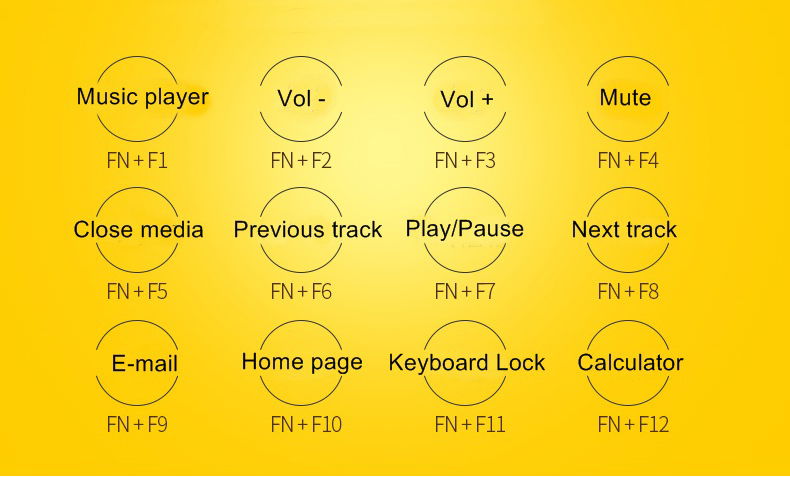 Music player
FN + F1

Vol -
FN + F2

Vol +
FN + F3

Mute
FN + F4

Close media
FN + F5

Previous track
FN + F6

Play/Pause
FN + F7

Next track
FN + F8

E-mail
FN + F9

Home page
FN + F10

Keyboard Lock
FN + F11

Calculator
FN + F12